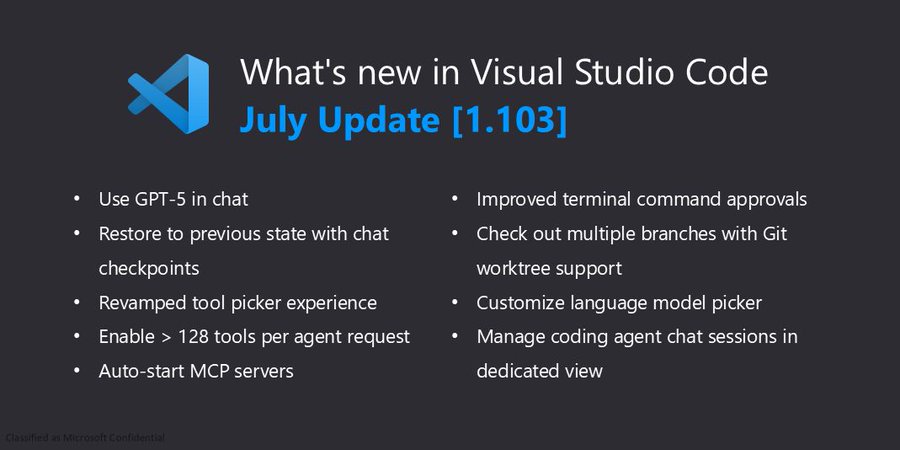 What's new in Visual Studio Code
July Update [1.103]

• Use GPT-5 in chat
• Restore to previous state with chat checkpoints
• Revamped tool picker experience
• Enable > 128 tools per agent request
• Auto-start MCP servers

• Improved terminal command approvals
• Check out multiple branches with Git worktree support
• Customize language model picker
• Manage coding agent chat sessions in dedicated view

Classified as Microsoft Confidential